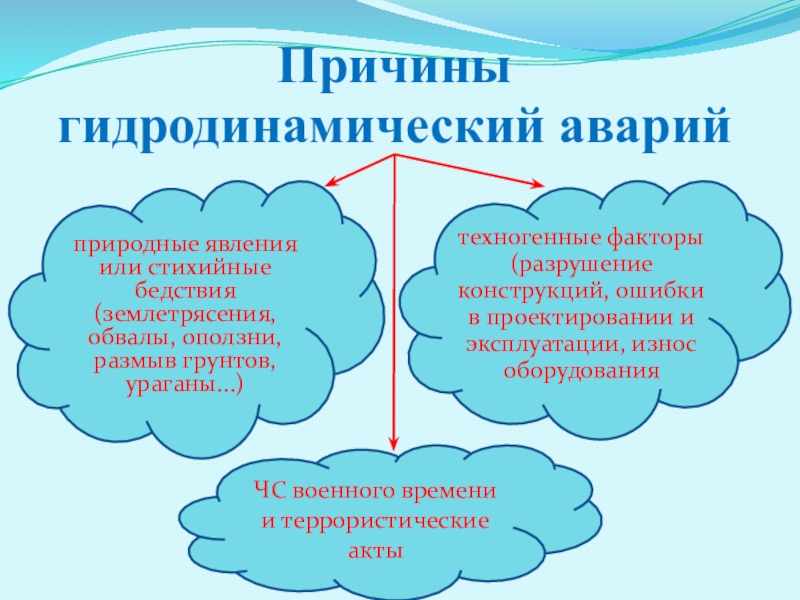 Причины гидродинамический аварий

природные явления или стихийные бедствия (землетрясения, обвалы, оползни, размыв грунтов, ураганы…)

техногенные факторы (разрушение конструкций, ошибки в проектировании и эксплуатации, износ оборудования

ЧС военного времени и террористические акты